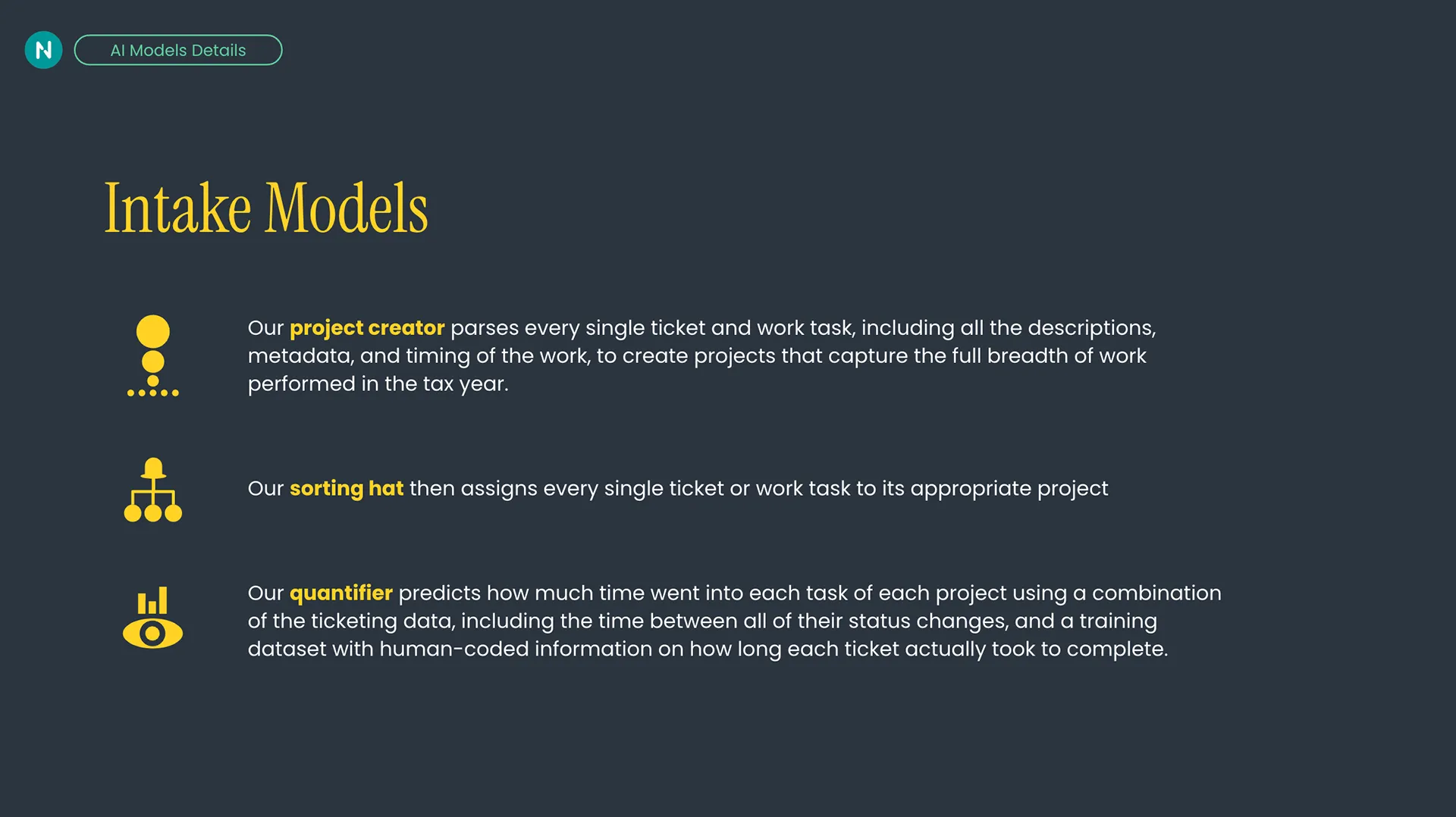 N

AI Models Details

Intake Models

Our project creator parses every single ticket and work task, including all the descriptions, metadata, and timing of the work, to create projects that capture the full breadth of work performed in the tax year.

Our sorting hat then assigns every single ticket or work task to its appropriate project

Our quantifier predicts how much time went into each task of each project using a combination of the ticketing data, including the time between all of their status changes, and a training dataset with human-coded information on how long each ticket actually took to complete.